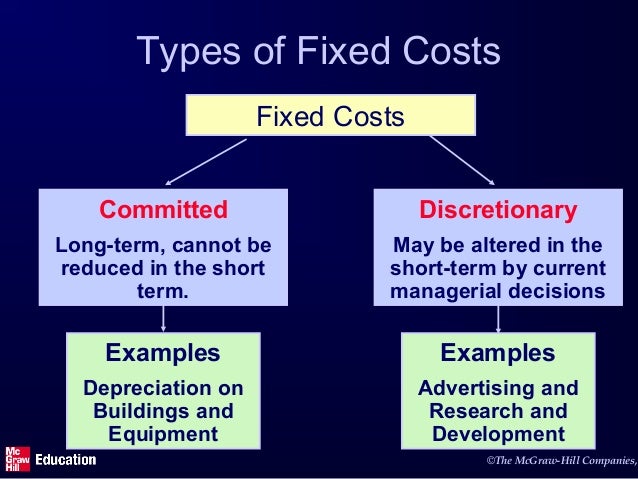 Types of Fixed Costs

Fixed Costs

Committed

Long-term, cannot be reduced in the short term.

Examples

Depreciation on Buildings and Equipment

Discretionary

May be altered in the short-term by current managerial decisions

Examples

Advertising and Research and Development

Mc Graw Hill Education

©The McGraw-Hill Companies,